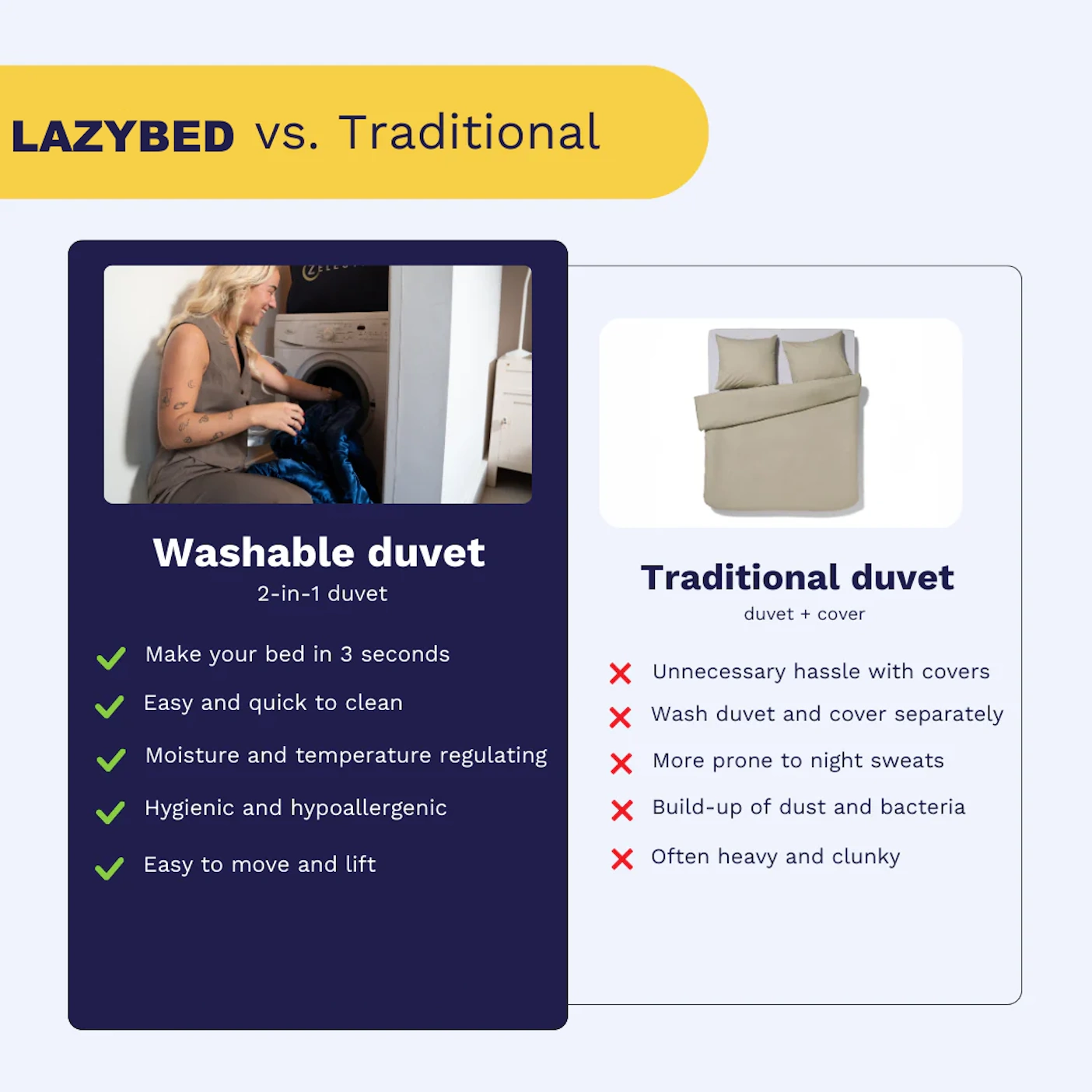 LAZYBED vs. Traditional

Washable duvet
2-in-1 duvet

Make your bed in 3 seconds
Easy and quick to clean
Moisture and temperature regulating
Hygienic and hypoallergenic
Easy to move and lift

Traditional duvet
duvet + cover

Unnecessary hassle with covers
Wash duvet and cover separately
More prone to night sweats
Build-up of dust and bacteria
Often heavy and clunky